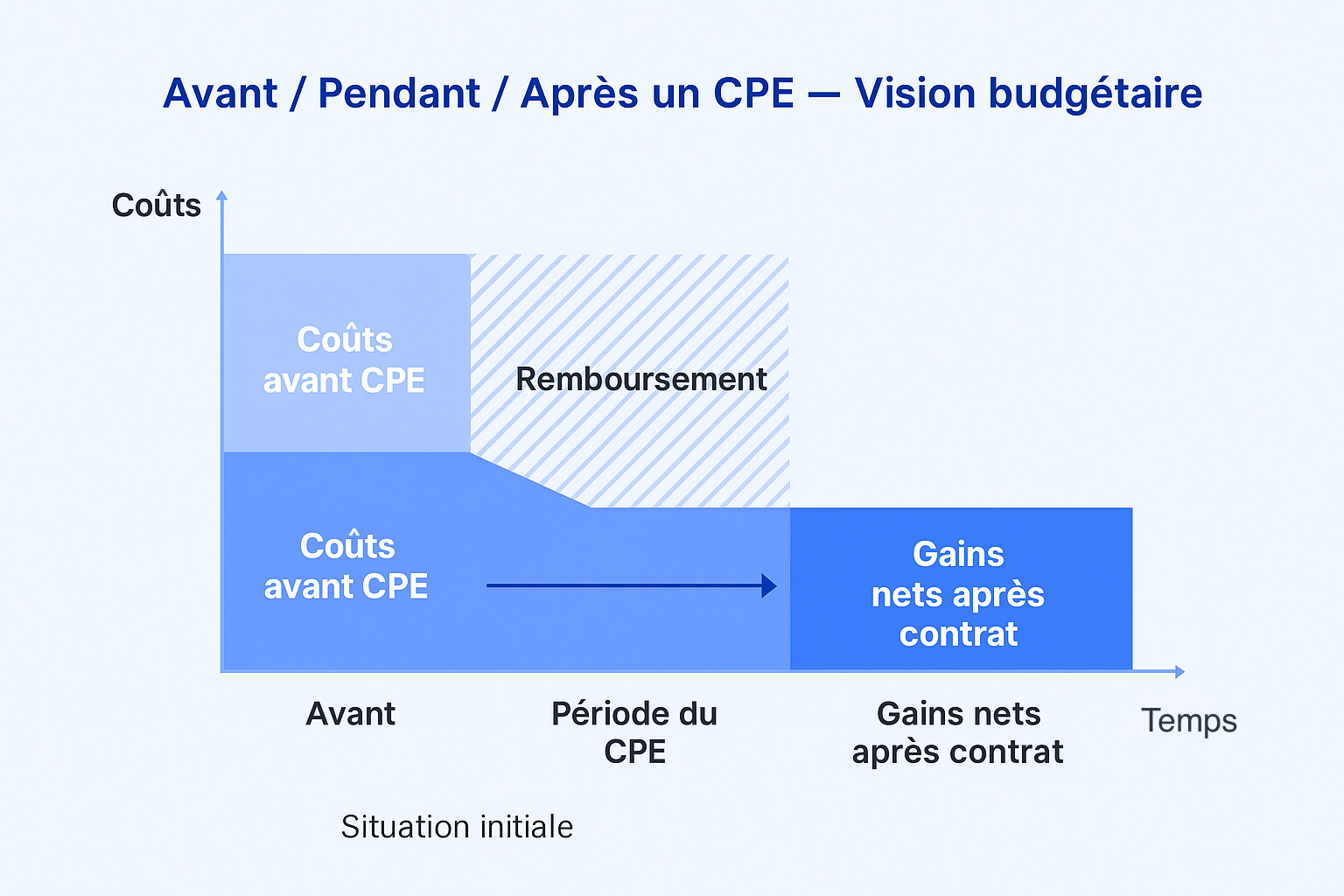 Avant / Pendant / Après un CPE — Vision budgétaire

Coûts

Coûts avant CPE

Remboursement

Coûts avant CPE

Gains nets après contrat

Avant

Période du CPE

Gains nets après contrat

Temps

Situation initiale